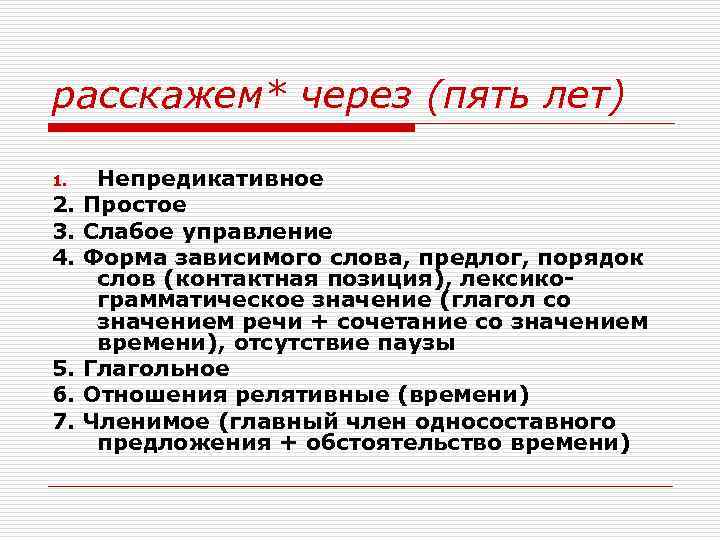 расскажем* через (пять лет)

1. Непредикативное
2. Простое
3. Слабое управление
4. Форма зависимого слова, предлог, порядок слов (контактная позиция), лексико-грамматическое значение (глагол со значением речи + сочетание со значением времени), отсутствие паузы
5. Глагольное
6. Отношения релятивные (времени)
7. Членимое (главный член односоставного предложения + обстоятельство времени)